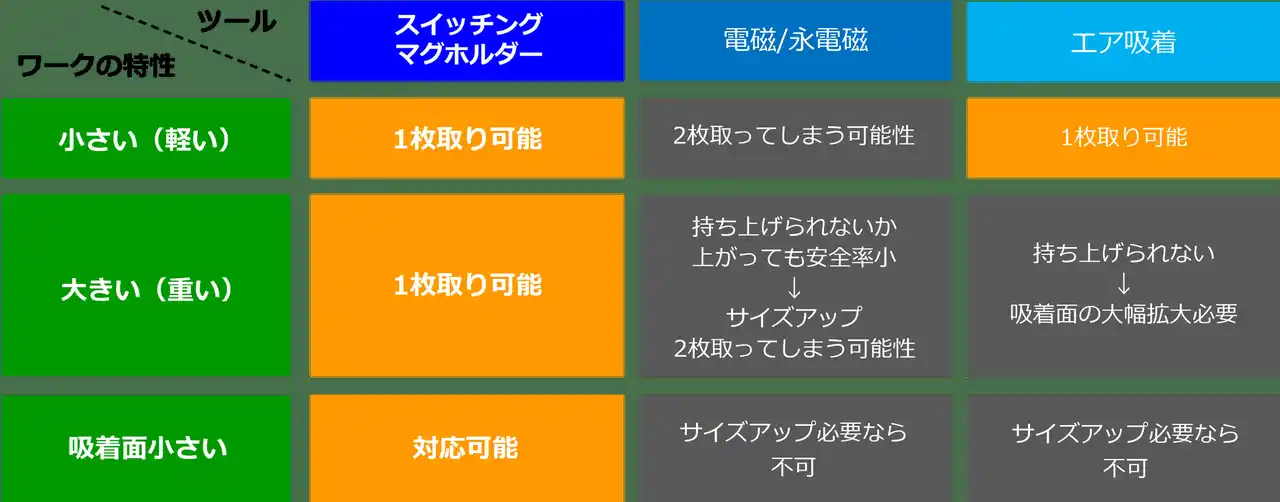 | ツール / ワークの特性 | スイッチング マグホルダー | 電磁/永電磁 | エア吸着 |
|---|---|---|---|
| 小さい（軽い） | 1枚取り可能 | 2枚取ってしまう可能性 | 1枚取り可能 |
| 大きい（重い） | 1枚取り可能 | 持ち上げられないか 上がっても安全率小 ↓ サイズアップ 2枚取ってしまう可能性 | 持ち上げられない ↓ 吸着面の大幅拡大必要 |
| 吸着面小さい | 対応可能 | サイズアップ必要なら 不可 | サイズアップ必要なら 不可 |